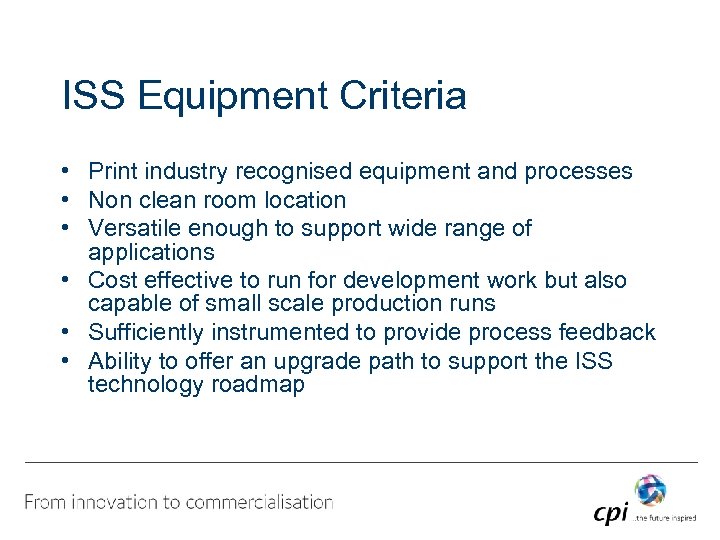 ISS Equipment Criteria

• Print industry recognised equipment and processes
• Non clean room location
• Versatile enough to support wide range of applications
• Cost effective to run for development work but also capable of small scale production runs
• Sufficiently instrumented to provide process feedback
• Ability to offer an upgrade path to support the ISS technology roadmap

From innovation to commercialisation

cpi ...the future inspired